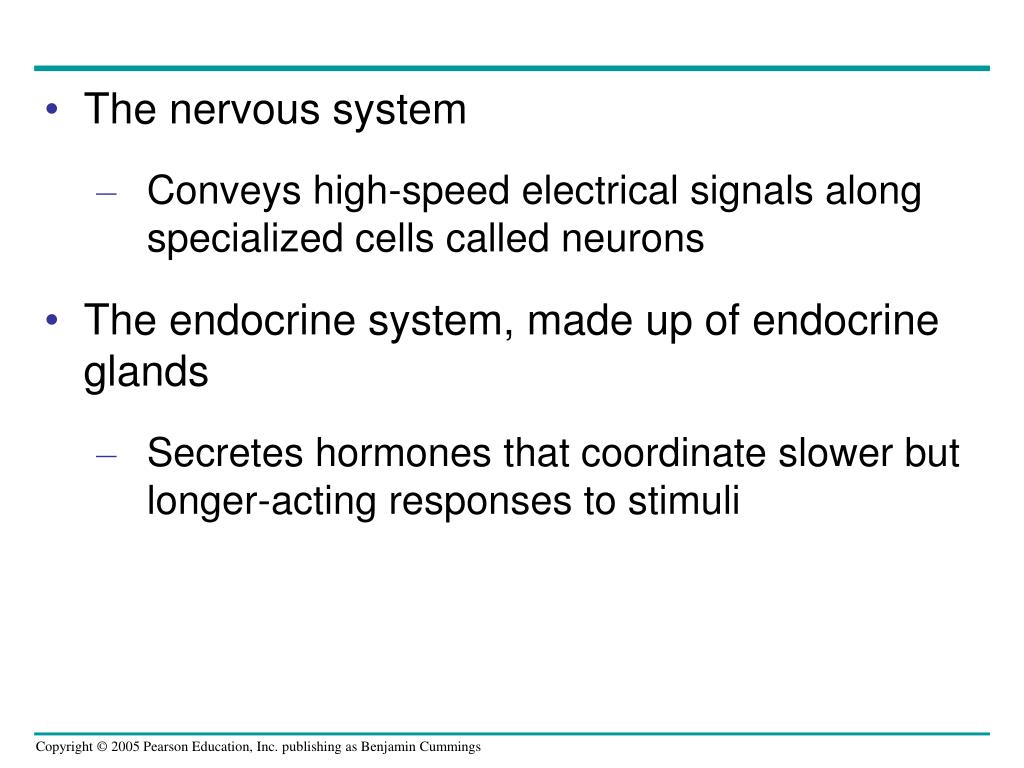 • The nervous system

– Conveys high-speed electrical signals along specialized cells called neurons

• The endocrine system, made up of endocrine glands

– Secretes hormones that coordinate slower but longer-acting responses to stimuli

Copyright © 2005 Pearson Education, Inc. publishing as Benjamin Cummings